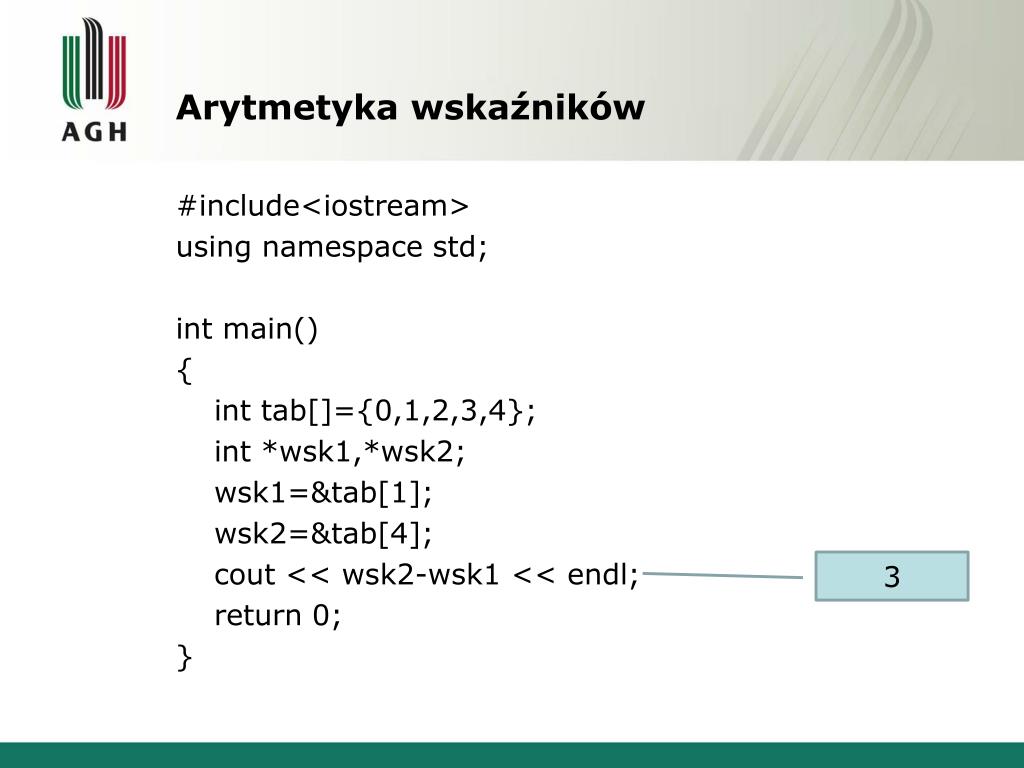 AGH

Arytmetyka wskaźników

#include<iostream>
using namespace std;

int main()
{
int tab[]={0,1,2,3,4};
int *wsk1,*wsk2;
wsk1=&tab[1];
wsk2=&tab[4];
cout << wsk2-wsk1 << endl;
return 0;
}

3